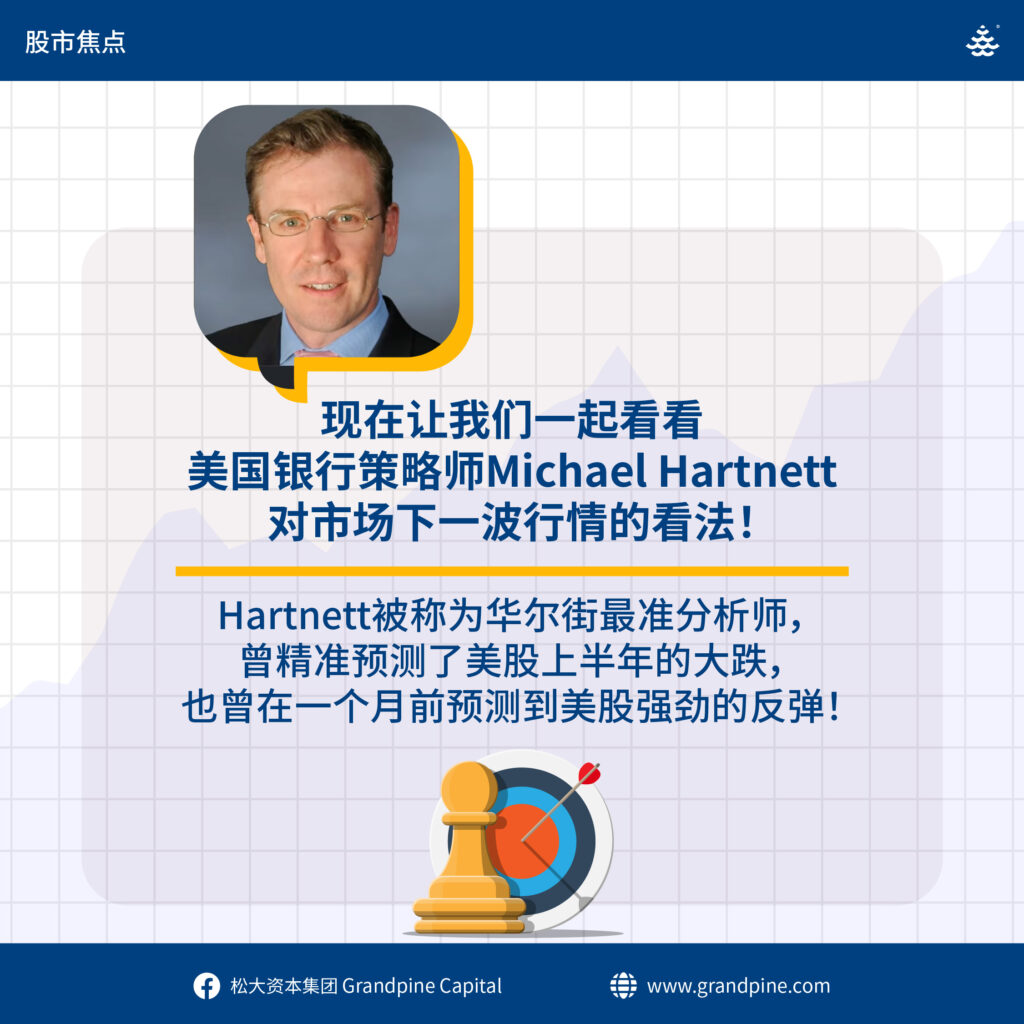 股市焦点

现在让我们一起看看
美国银行策略师Michael Hartnett
对市场下一波行情的看法！

Hartnett被称为华尔街最准分析师，
曾精准预测了美股上半年的大跌，
也曾在一个月前预测到美股强劲的反弹！

松大资本集团 Grandpine Capital

www.grandpine.com